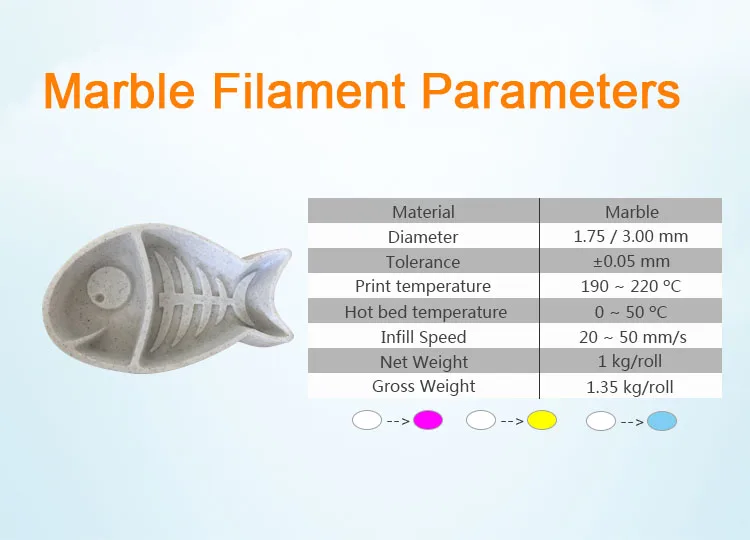 Marble Filament Parameters

| Material | Marble |
|---|---|
| Diameter | 1.75 / 3.00 mm |
| Tolerance | ±0.05 mm |
| Print temperature | 190 ~ 220 °C |
| Hot bed temperature | 0 ~ 50 °C |
| Infill Speed | 20 ~ 50 mm/s |
| Net Weight | 1 kg/roll |
| Gross Weight | 1.35 kg/roll |

--> --> -->